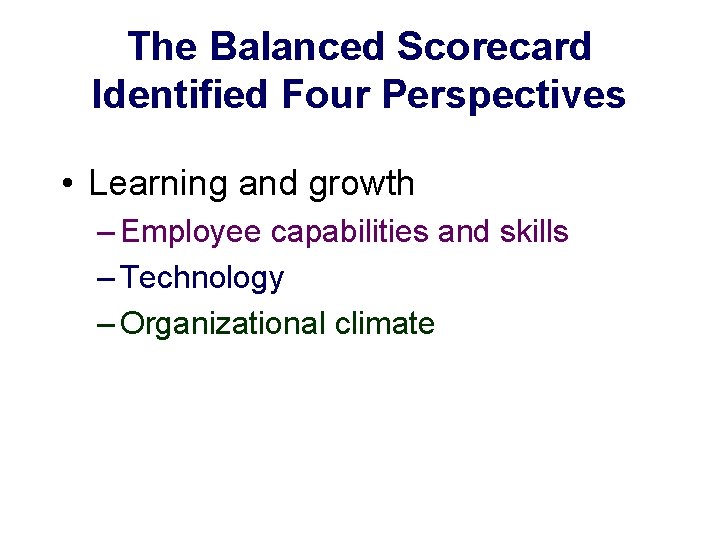 The Balanced Scorecard Identified Four Perspectives

• Learning and growth
– Employee capabilities and skills
– Technology
– Organizational climate